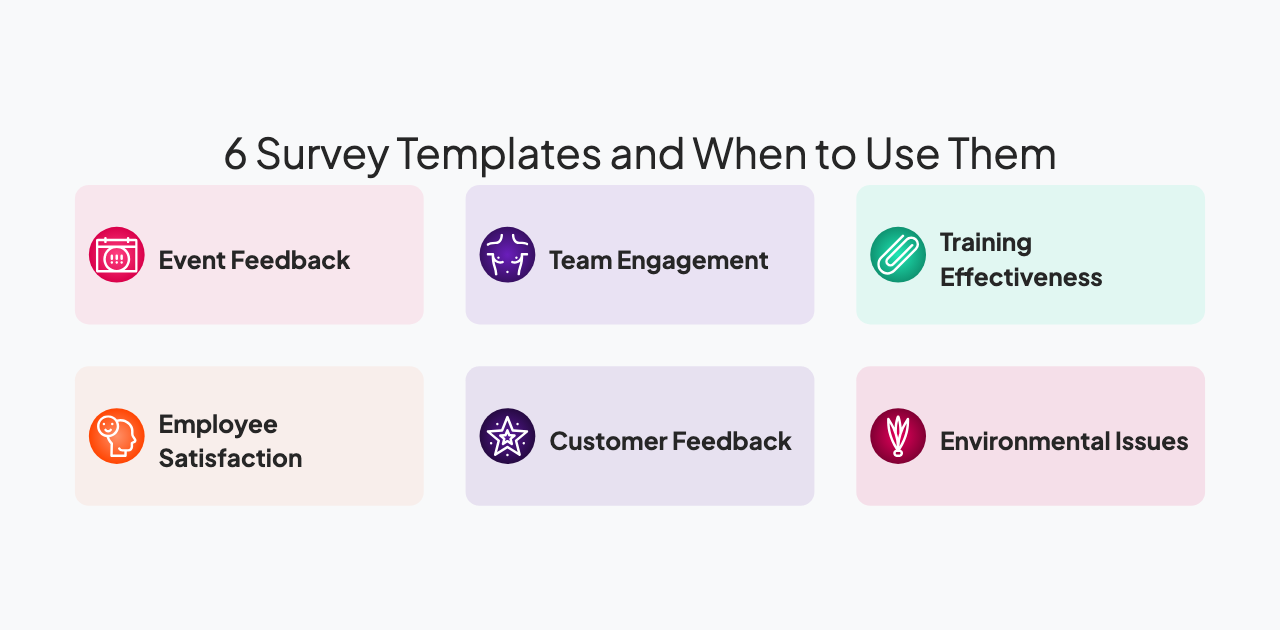 6 Survey Templates and When to Use Them

Event Feedback

Team Engagement

Training Effectiveness

Employee Satisfaction

Customer Feedback

Environmental Issues